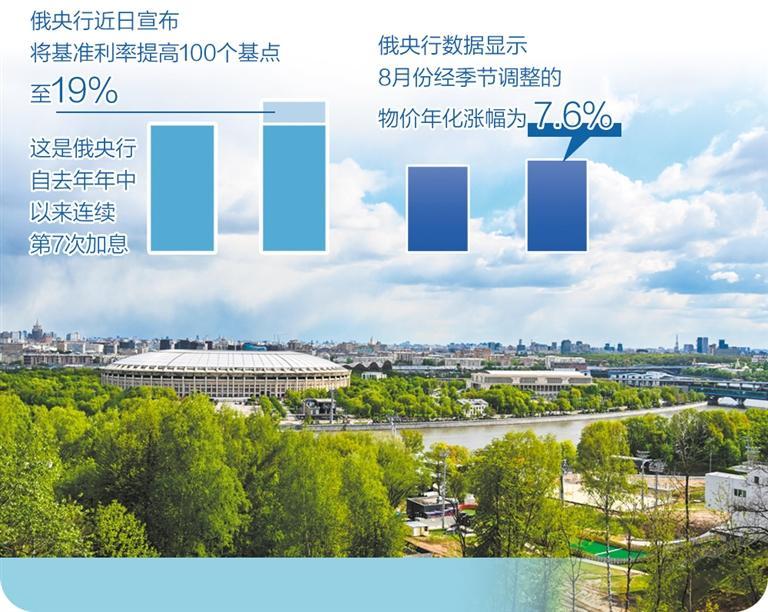 俄央行近日宣布
将基准利率提高100个基点
至19%

这是俄央行
自去年年中
以来连续
第7次加息

俄央行数据显示
8月份经季节调整的
物价年化涨幅为7.6%